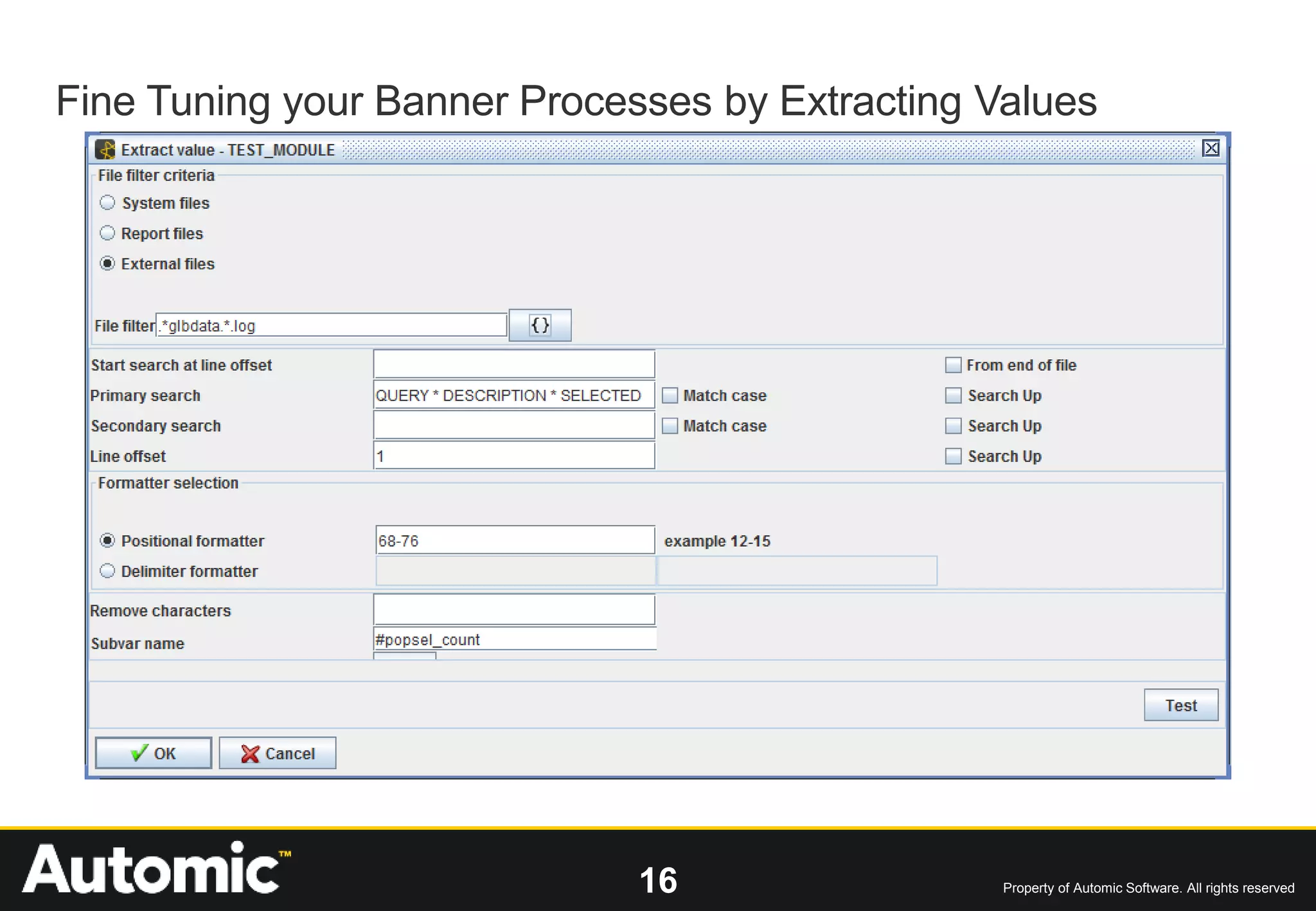 Fine Tuning your Banner Processes by Extracting Values

Extract value - TEST_MODULE

File filter criteria

System files

Report files

External files

File filter .*glbdata.*.log

{}

Start search at line offset

From end of file

Primary search QUERY * DESCRIPTION * SELECTED

Match case

Search Up

Secondary search

Match case

Search Up

Line offset 1

Search Up

Formatter selection

Positional formatter 68-76 example 12-15

Delimiter formatter

Remove characters

Subvar name #popsel_count

Test

OK

Cancel

Automic™

16

Property of Automic Software. All rights reserved